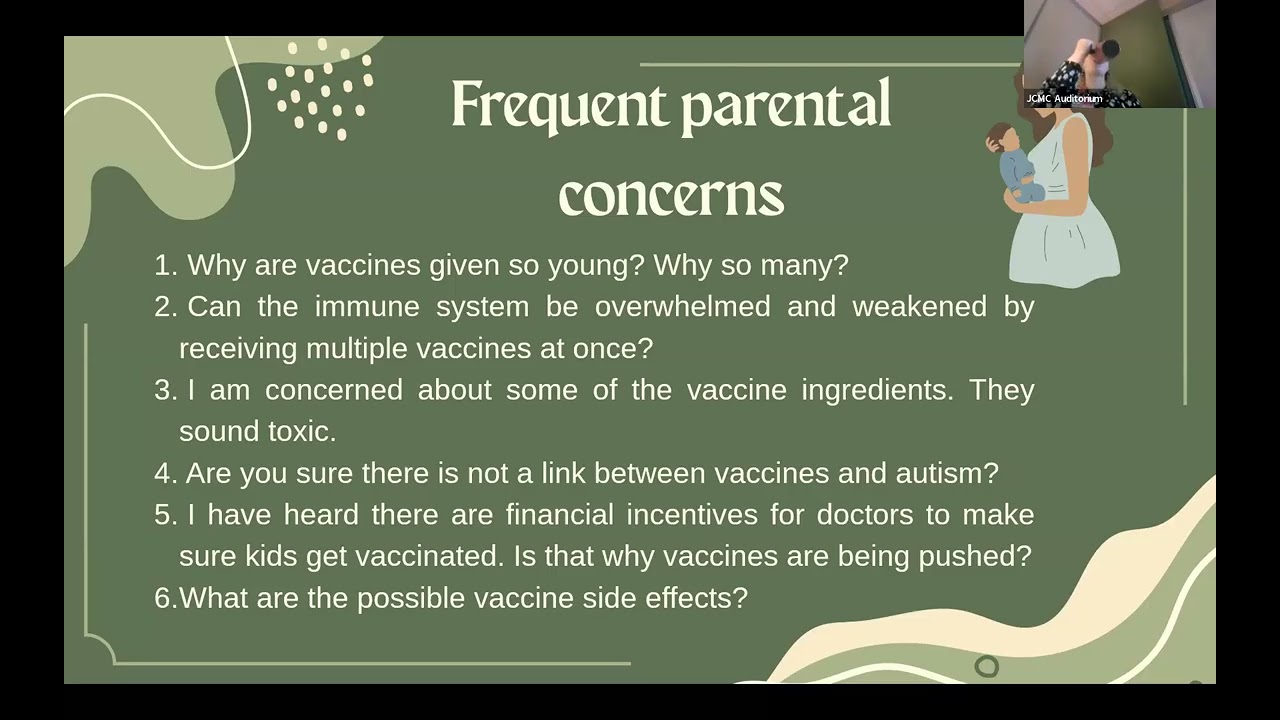 JCMC Auditorium

Frequent parental concerns

1. Why are vaccines given so young? Why so many?
2. Can the immune system be overwhelmed and weakened by receiving multiple vaccines at once?
3. I am concerned about some of the vaccine ingredients. They sound toxic.
4. Are you sure there is not a link between vaccines and autism?
5. I have heard there are financial incentives for doctors to make sure kids get vaccinated. Is that why vaccines are being pushed?
6.What are the possible vaccine side effects?